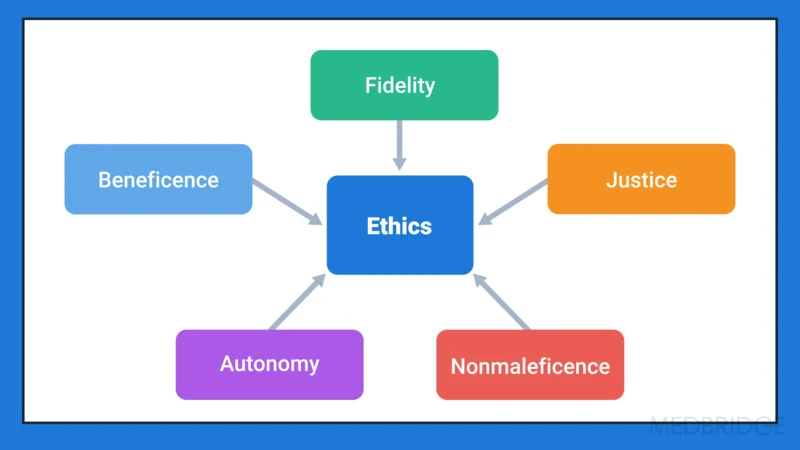 Fidelity

Beneficence

Justice

Ethics

Autonomy

Nonmaleficence

MEDBRIDGE